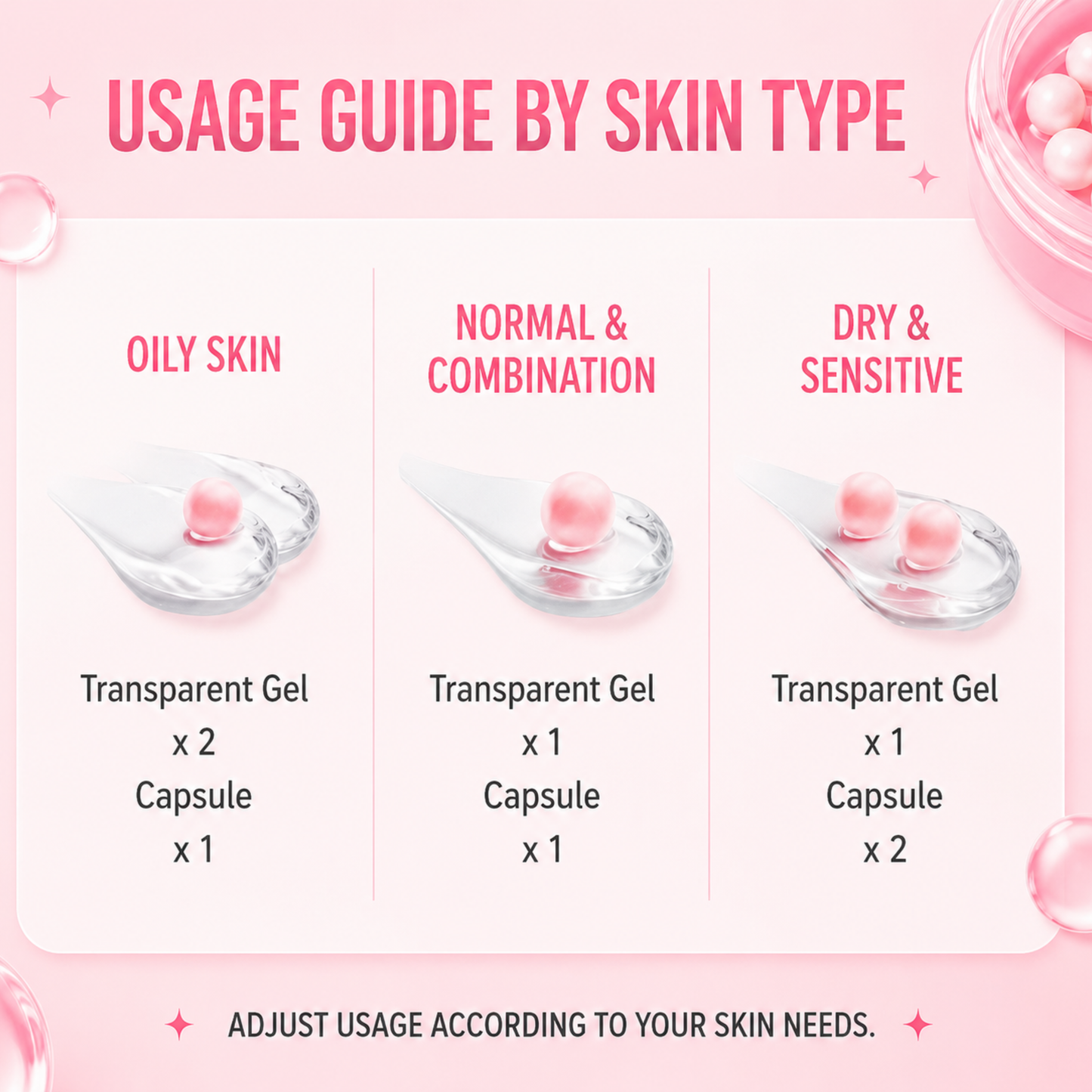 USAGE GUIDE BY SKIN TYPE

OILY SKIN

Transparent Gel x 2
Capsule x 1

NORMAL & COMBINATION

Transparent Gel x 1
Capsule x 1

DRY & SENSITIVE

Transparent Gel x 1
Capsule x 2

ADJUST USAGE ACCORDING TO YOUR SKIN NEEDS.